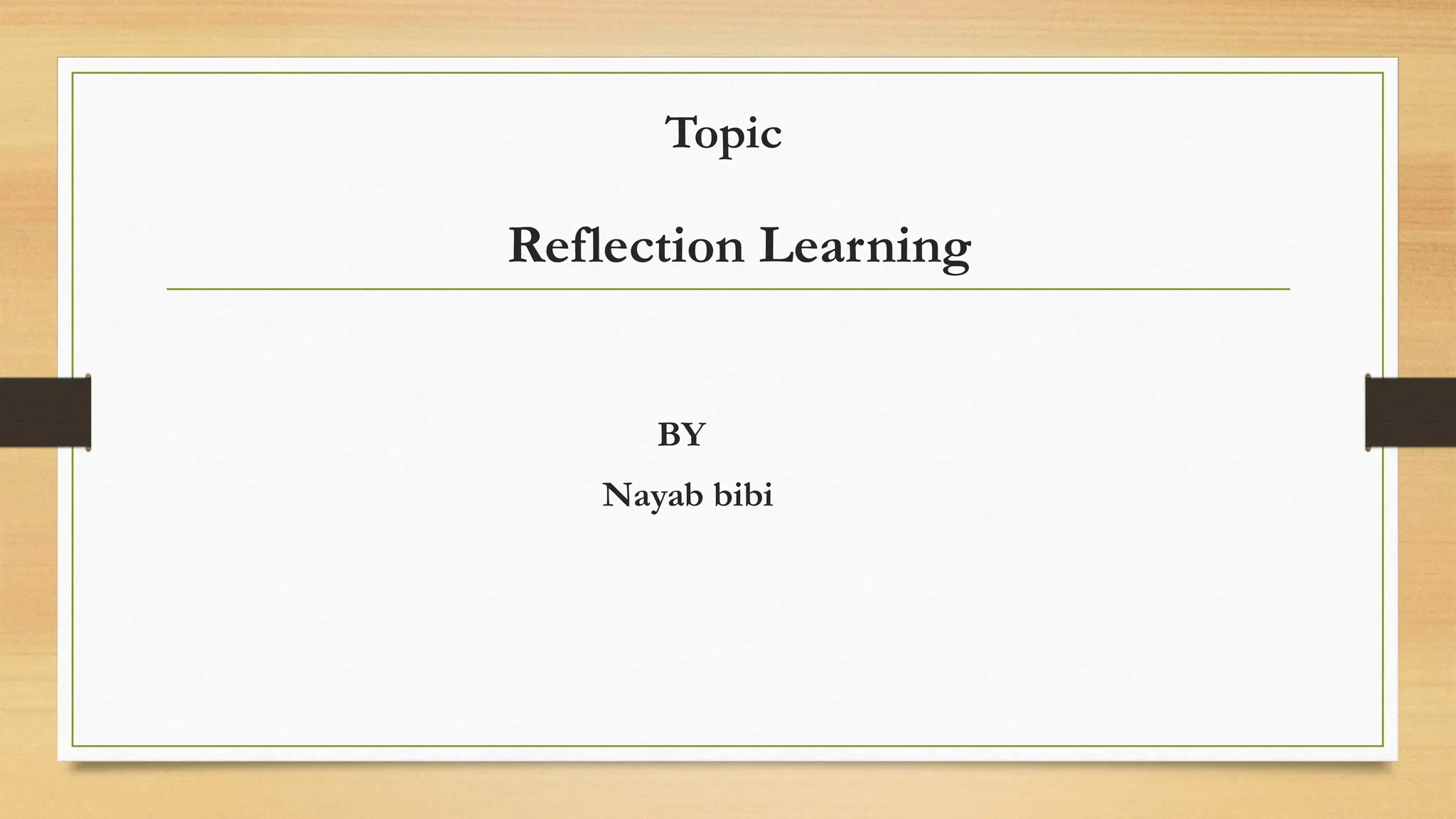 Topic

Reflection Learning

BY

Nayab bibi